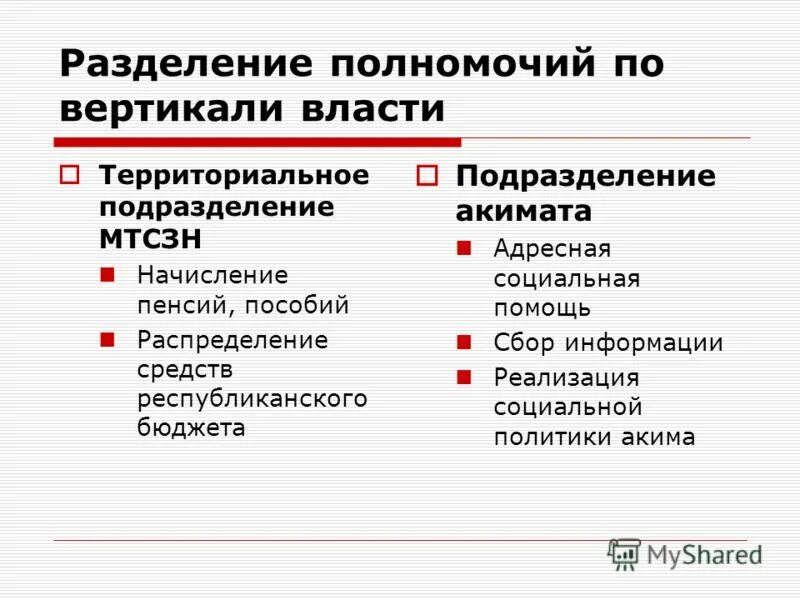 Разделение полномочий по вертикали власти

Территориальное подразделение МТСЗН

Начисление пенсий, пособий

Распределение средств республиканского бюджета

Подразделение акимата

Адресная социальная помощь

Сбор информации

Реализация социальной политики акима

MyShared